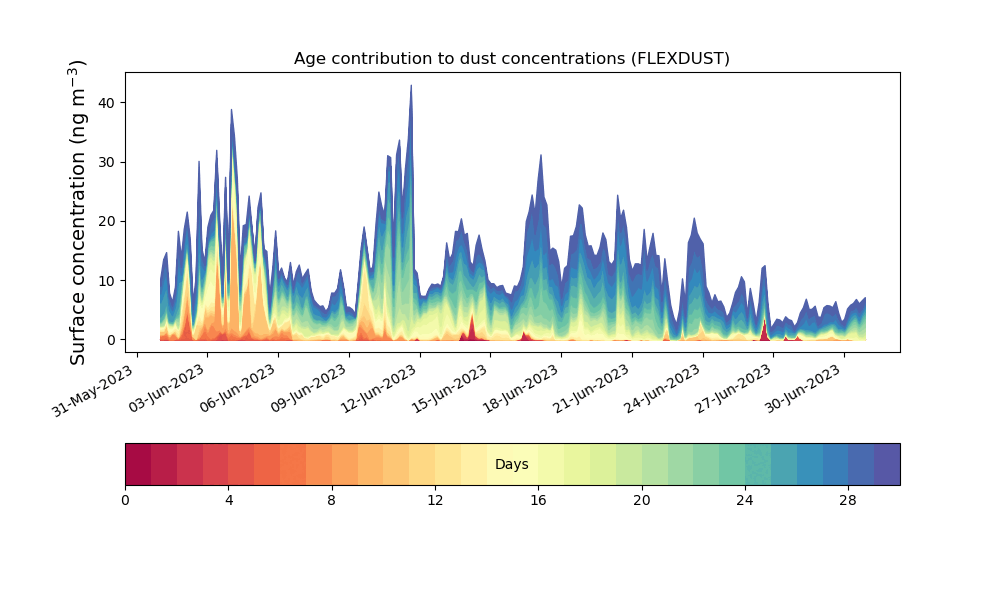 Age contribution to dust concentrations (FLEXDUST)

Surface concentration (ng m$^{-3}$)

40
30
20
10
0

31-May-2023
03-Jun-2023
06-Jun-2023
09-Jun-2023
12-Jun-2023
15-Jun-2023
18-Jun-2023
21-Jun-2023
24-Jun-2023
27-Jun-2023
30-Jun-2023

Days

0
4
8
12
16
20
24
28